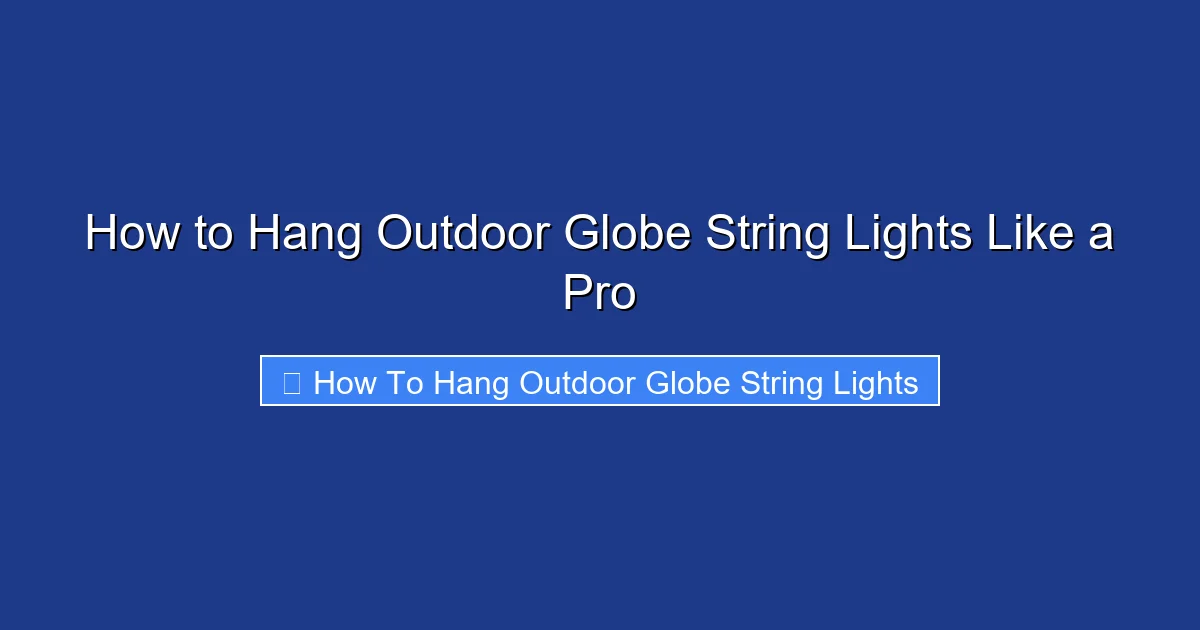 How to Hang Outdoor Globe String Lights Like a Pro

 How To Hang Outdoor Globe String Lights